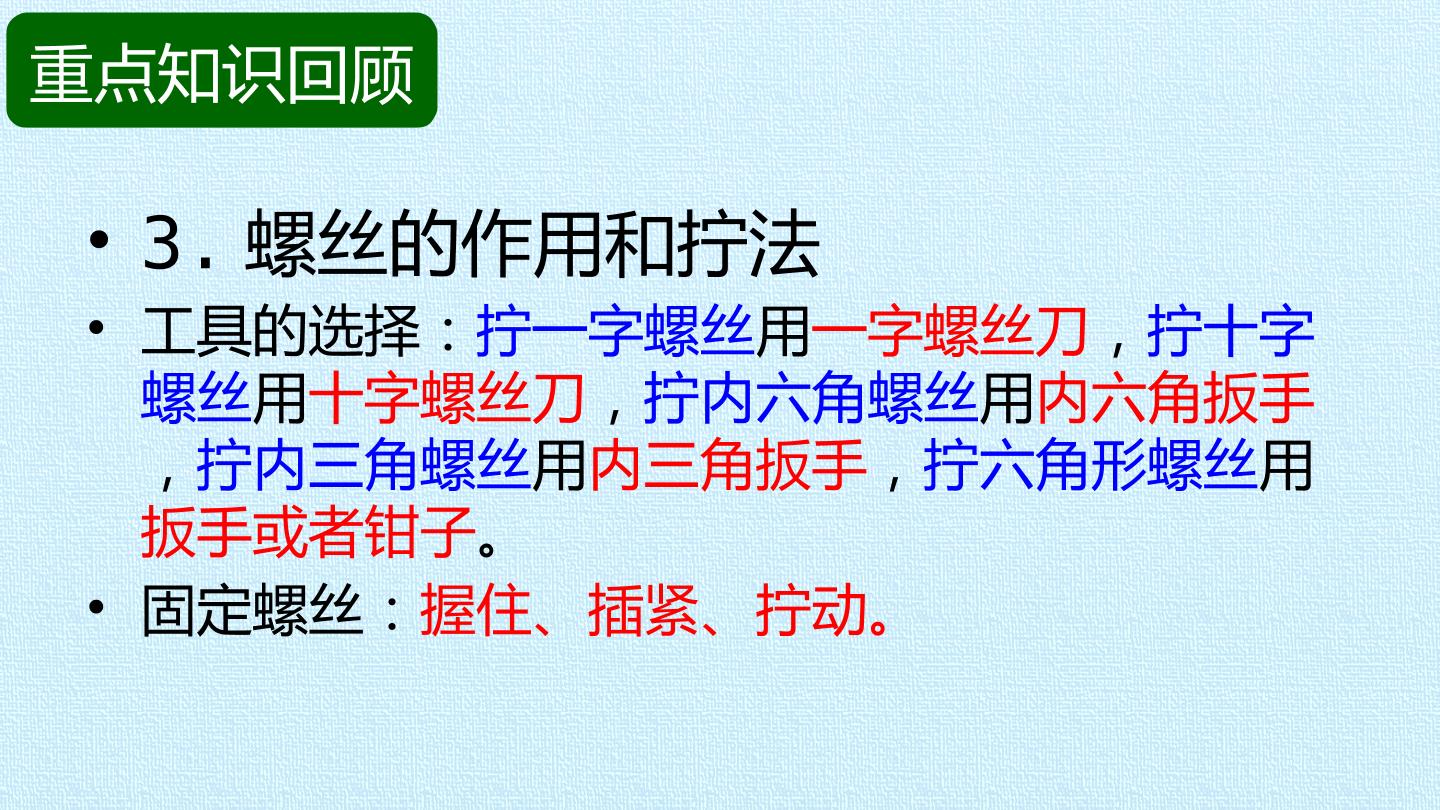 重点知识回顾

• 3．螺丝的作用和拧法

• 工具的选择：拧一字螺丝用一字螺丝刀，拧十字螺丝用十字螺丝刀，拧内六角螺丝用内六角扳手，拧内三角螺丝用内三角扳手，拧六角形螺丝用扳手或者钳子。

• 固定螺丝：握住、插紧、拧动。